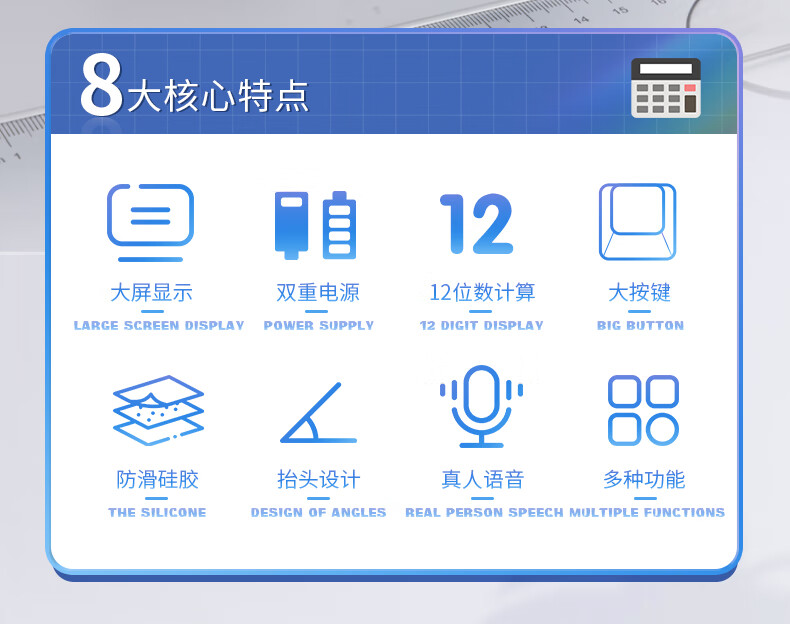 8大核心特点

12

大屏显示
LARGE SCREEN DISPLAY

双重电源
POWER SUPPLY

12位数计算
12 DIGIT DISPLAY

大按键
BIG BUTTON

防滑硅胶
THE SILICONE

抬头设计
DESIGN OF ANGLES

真人语音
REAL PERSON SPEECH

多种功能
MULTIPLE FUNCTIONS